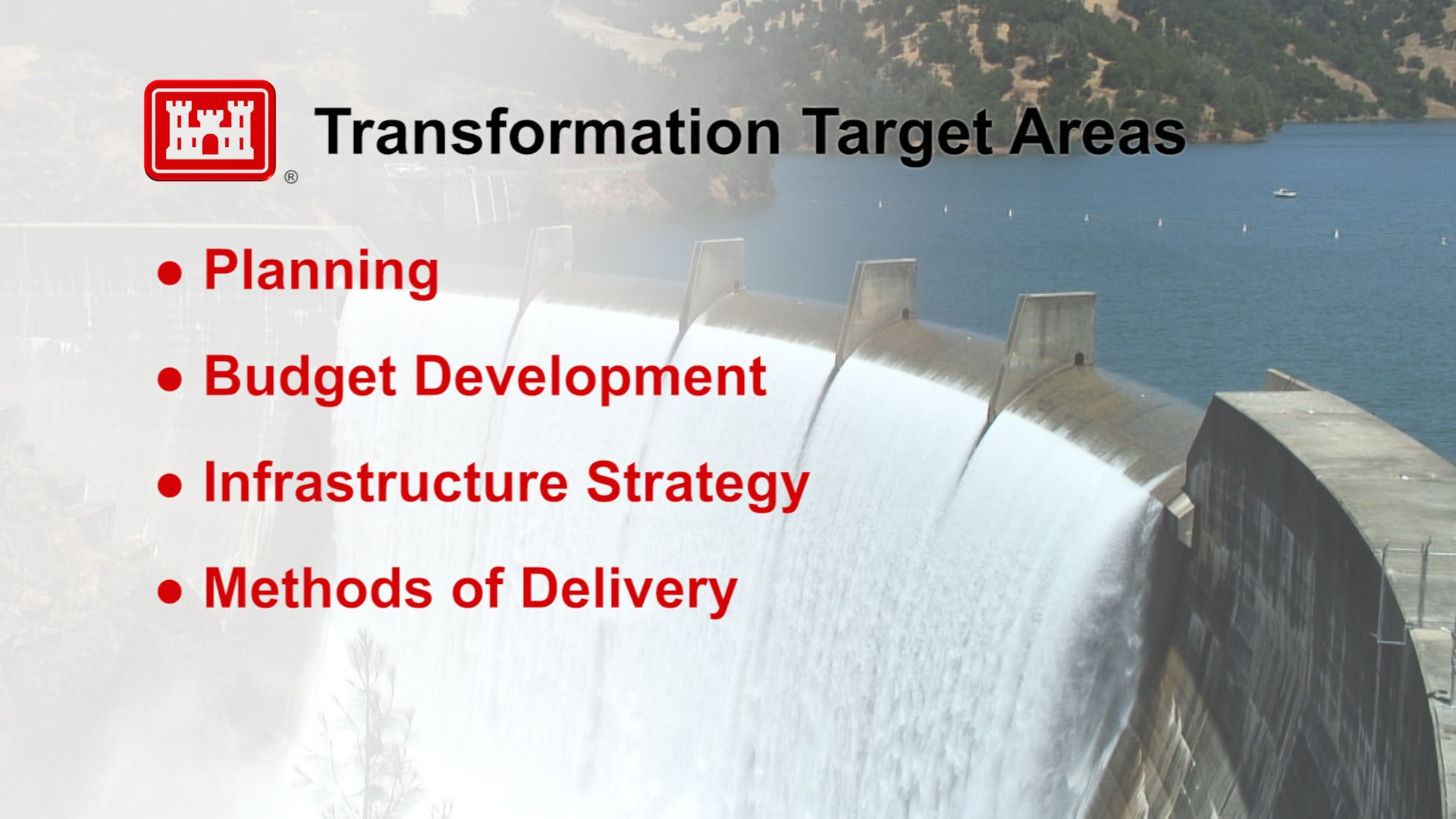 ®

Transformation Target Areas

• Planning

• Budget Development

• Infrastructure Strategy

• Methods of Delivery